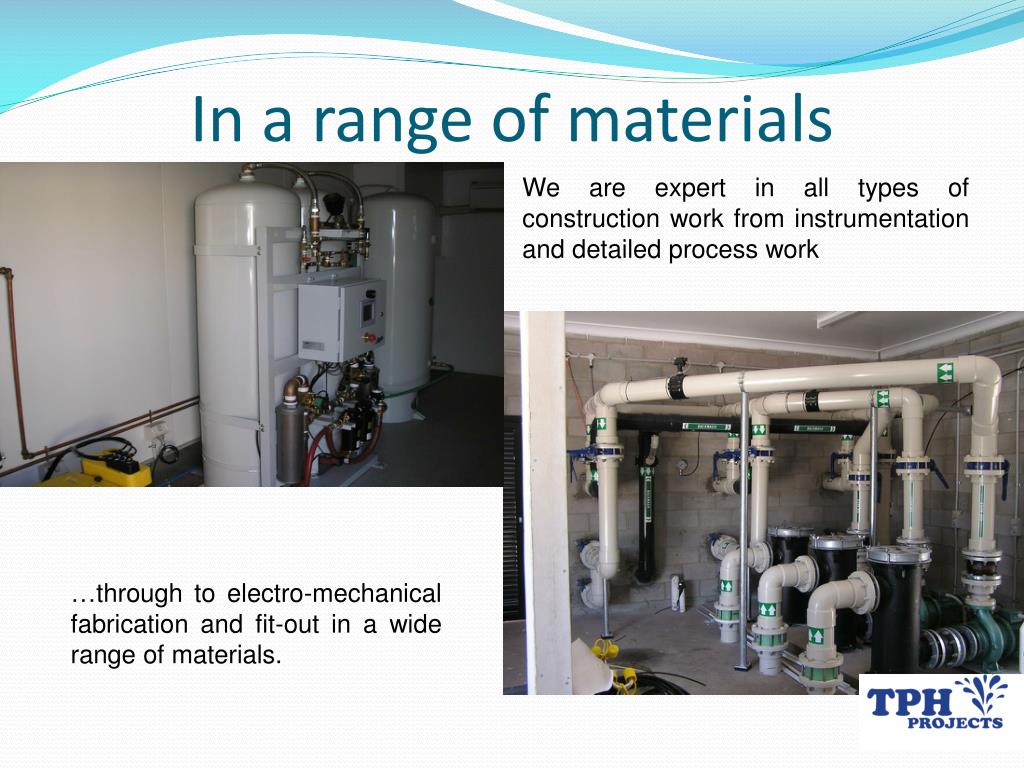 In a range of materials

We are expert in all types of construction work from instrumentation and detailed process work

…through to electro-mechanical fabrication and fit-out in a wide range of materials.

TPH PROJECTS